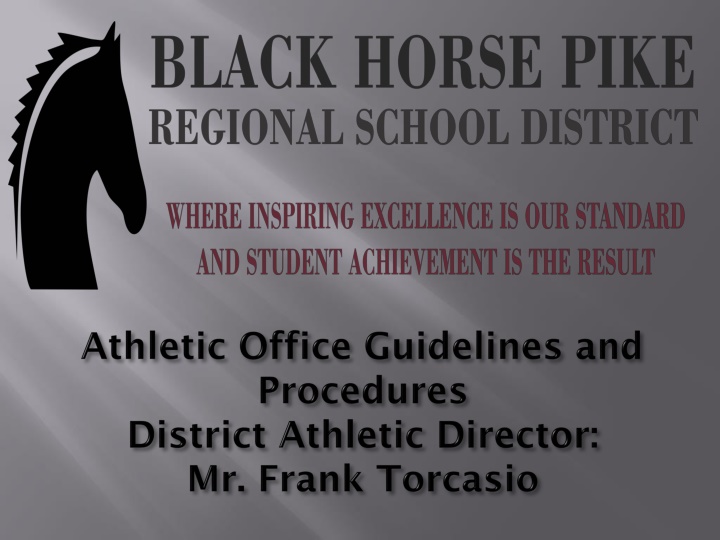 BLACK HORSE PIKE
REGIONAL SCHOOL DISTRICT

WHERE INSPIRING EXCELLENCE IS OUR STANDARD
AND STUDENT ACHIEVEMENT IS THE RESULT

Athletic Office Guidelines and Procedures
District Athletic Director:
Mr. Frank Torcasio